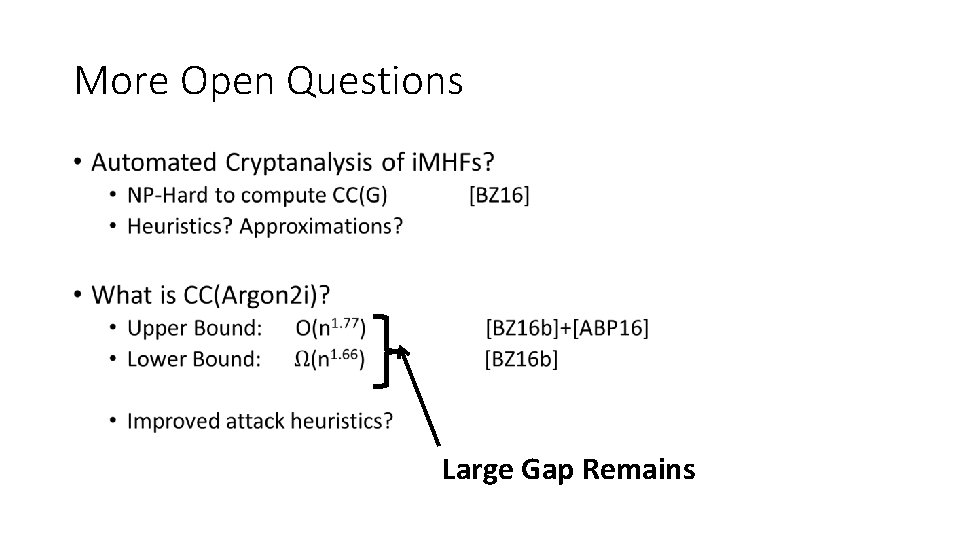 More Open Questions

• Automated Cryptanalysis of iMHFs?
 • NP-Hard to compute CC(G) [BZ16]
 • Heuristics? Approximations?

• What is CC(Argon2i)?
 • Upper Bound: $O(n^{1.77})$ [BZ16b]+[ABP16]
 • Lower Bound: $\Omega(n^{1.66})$ [BZ16b]

 • Improved attack heuristics?

Large Gap Remains